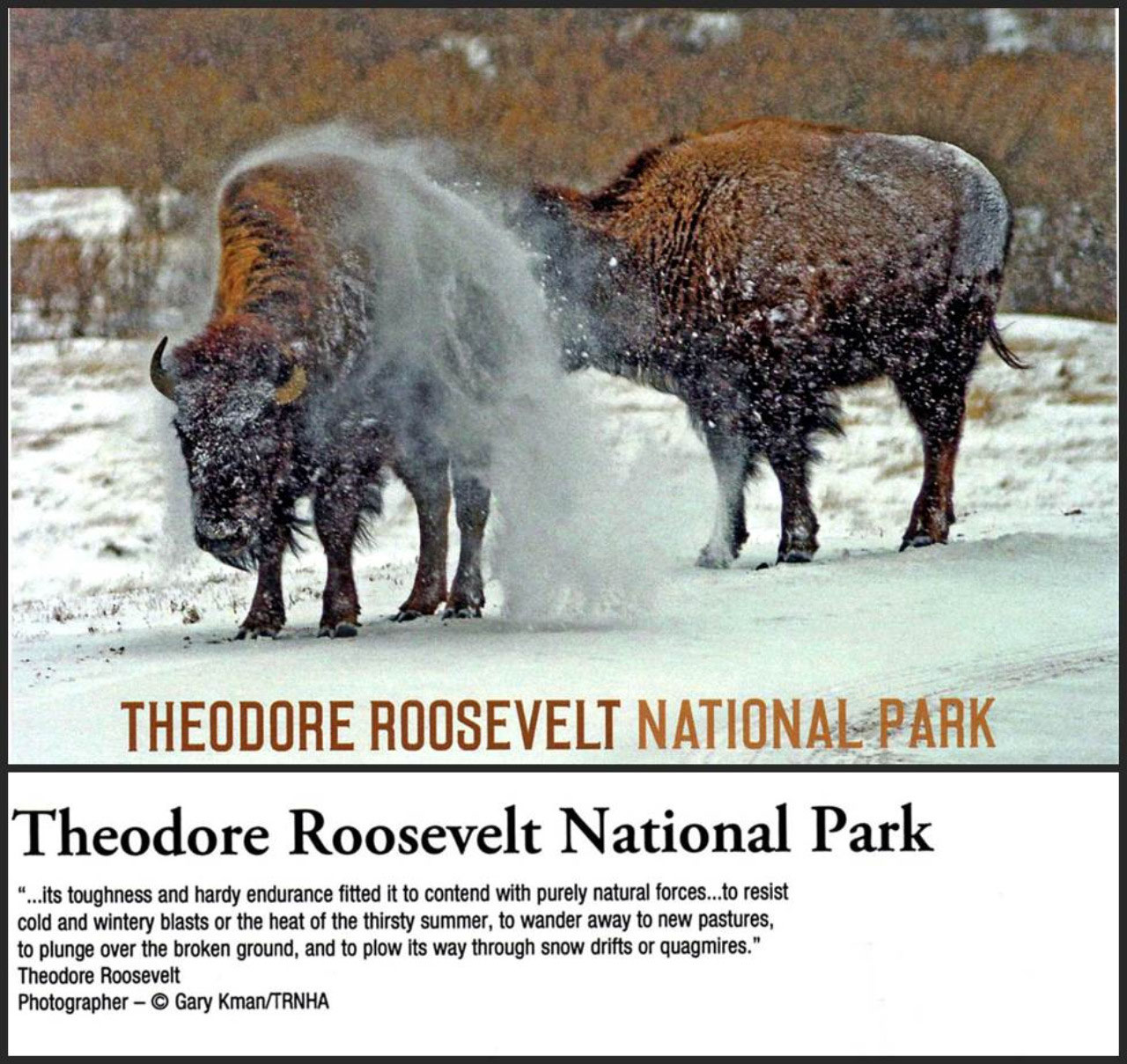 THEODORE ROOSEVELT NATIONAL PARK

Theodore Roosevelt National Park

"...its toughness and hardy endurance fitted it to contend with purely natural forces...to resist cold and wintery blasts or the heat of the thirsty summer, to wander away to new pastures, to plunge over the broken ground, and to plow its way through snow drifts or quagmires."
Theodore Roosevelt
Photographer – © Gary Kman/TRNHA